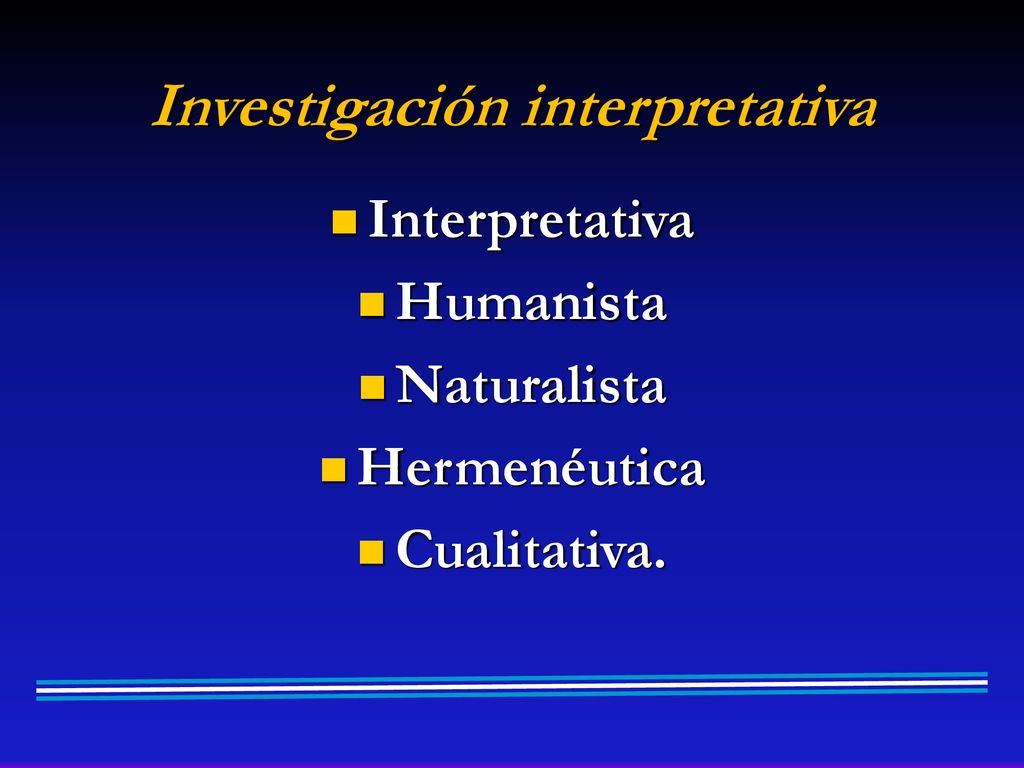 Investigación interpretativa

Interpretativa
Humanista
Naturalista
Hermenéutica
Cualitativa.